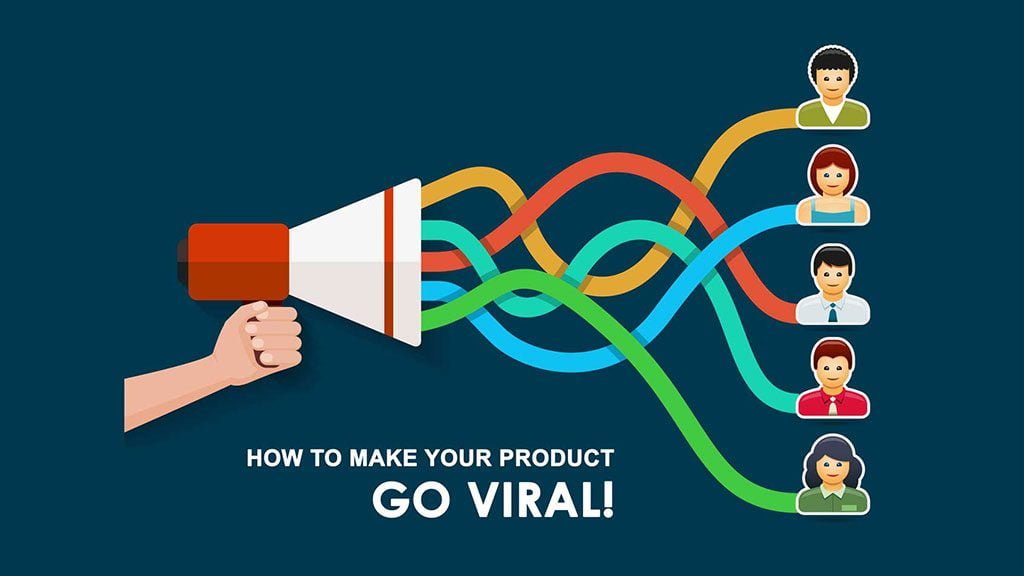 HOW TO MAKE YOUR PRODUCT
GO VIRAL!